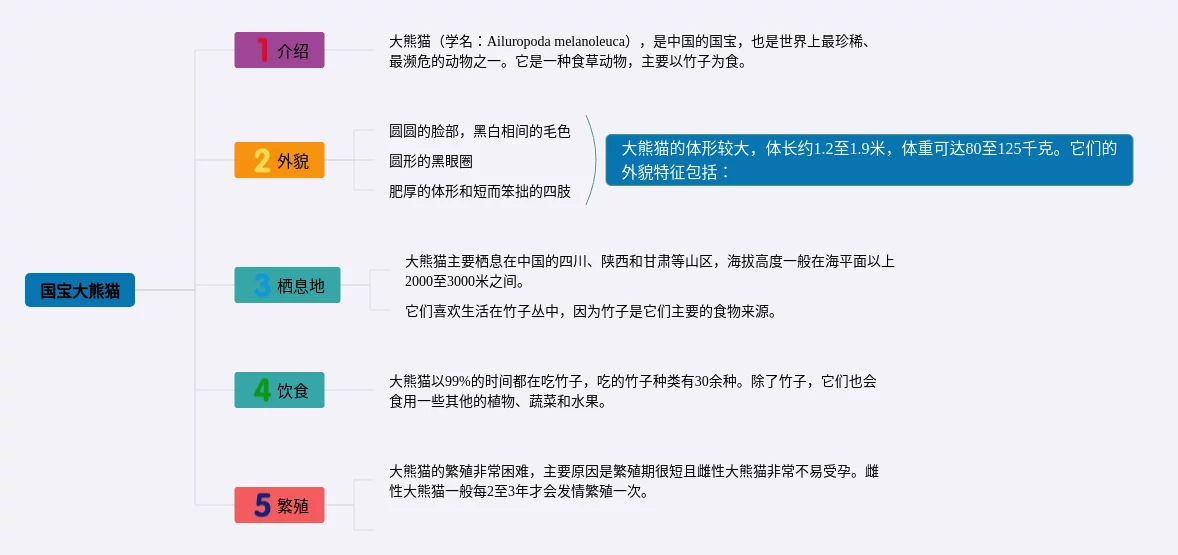 国宝大熊猫

1 介绍

大熊猫（学名：Ailuropoda melanoleuca），是中国的国宝，也是世界上最珍稀、最濒危的动物之一。它是一种食草动物，主要以竹子为食。

2 外貌

圆圆的脸部，黑白相间的毛色

圆形的黑眼圈

肥厚的体形和短而笨拙的四肢

大熊猫的体形较大，体长约1.2至1.9米，体重可达80至125千克。它们的外貌特征包括：

3 栖息地

大熊猫主要栖息在中国的四川、陕西和甘肃等山区，海拔高度一般在海平面以上2000至3000米之间。

它们喜欢生活在竹子丛中，因为竹子是它们主要的食物来源。

4 饮食

大熊猫以99%的时间都在吃竹子，吃的竹子种类有30余种。除了竹子，它们也会食用一些其他的植物、蔬菜和水果。

5 繁殖

大熊猫的繁殖非常困难，主要原因是繁殖期很短且雌性大熊猫非常不易受孕。雌性大熊猫一般每2至3年才会发情繁殖一次。